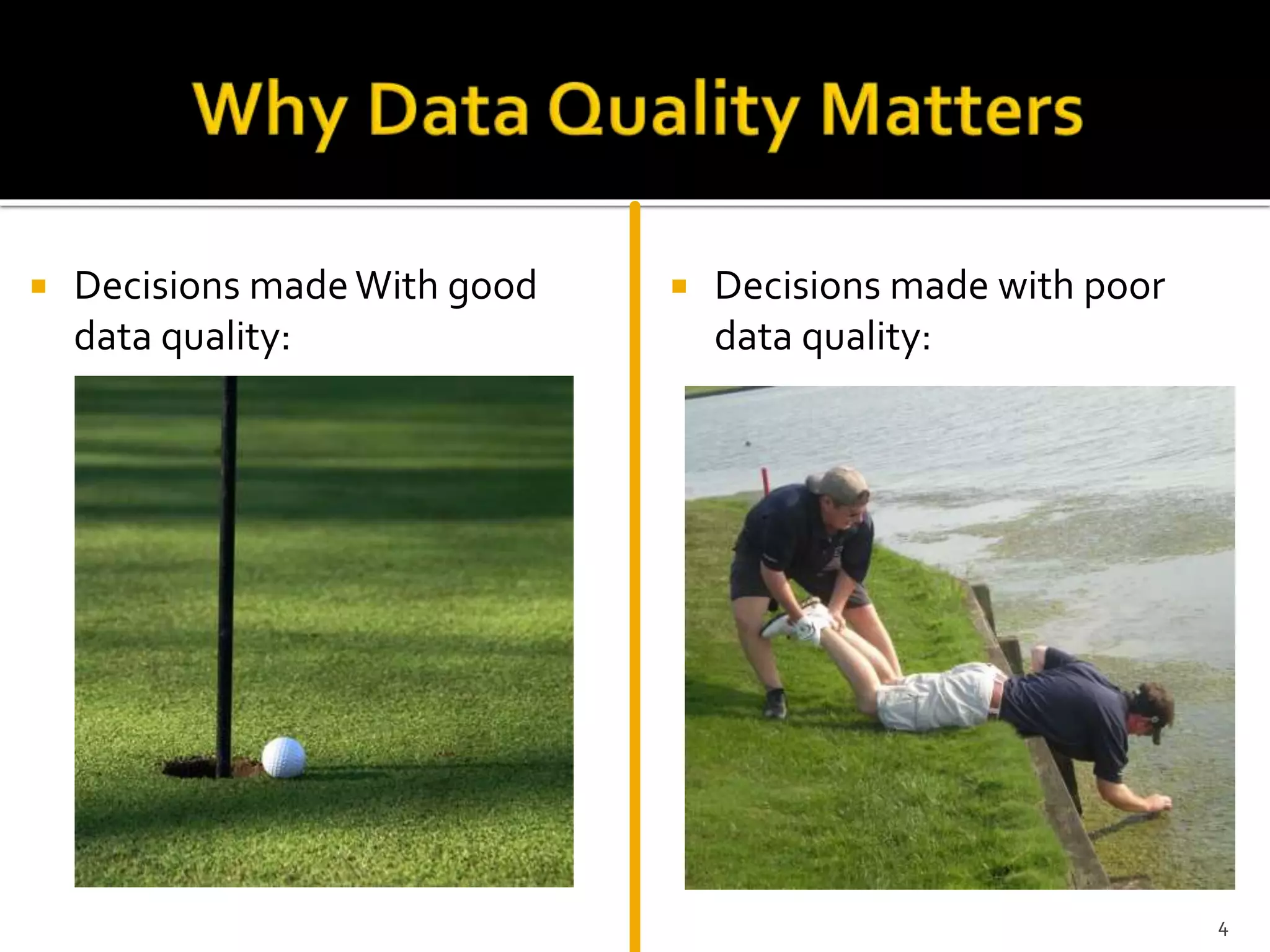 Why Data Quality Matters

▪ Decisions made With good data quality:

▪ Decisions made with poor data quality:

4